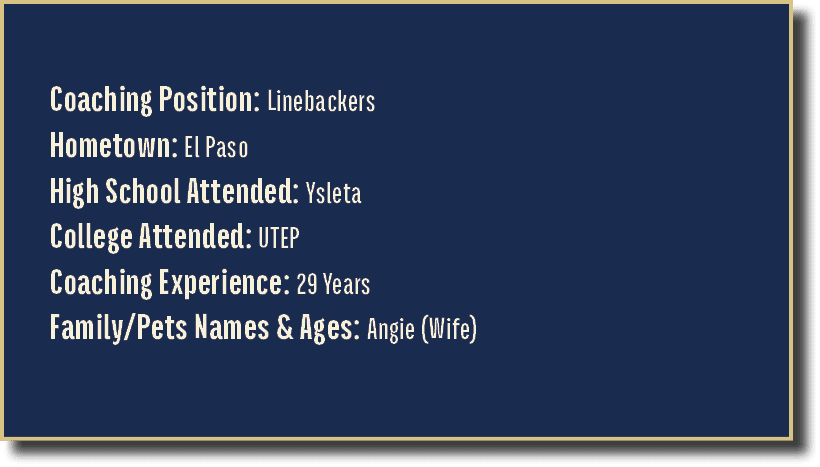 Coaching Position: Linebackers
Hometown: El Paso
High School Attended: Ysleta
College Attended: UTEP
Coaching Experience: 29 Years
Family/Pets Names & Ages: Angie (Wife)